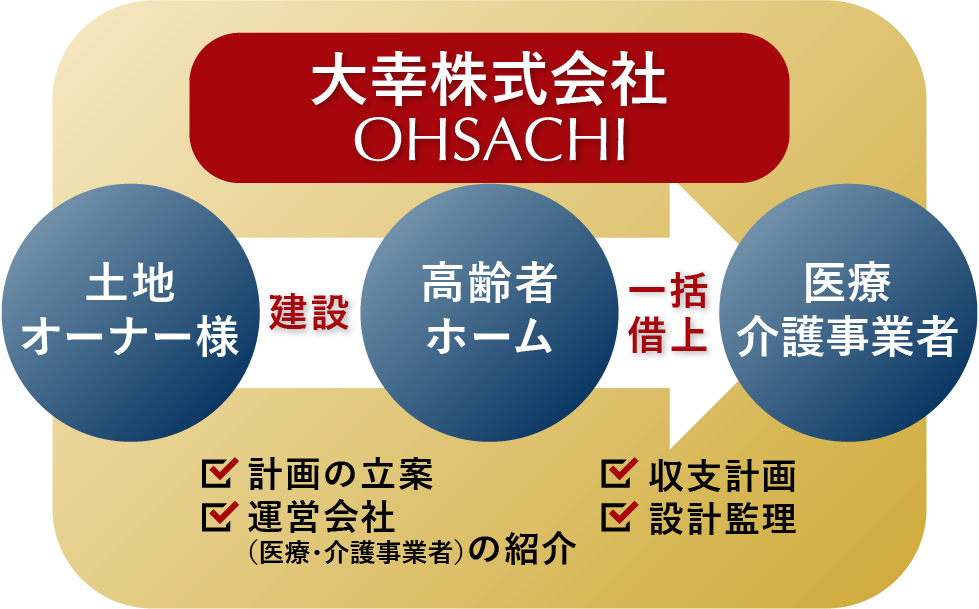 大幸株式会社
OHSACHI

土地
オーナー様

建設

高齢者
ホーム

一括
借上

医療
介護事業者

☑ 計画の立案
☑ 運営会社
(医療・介護事業者)の紹介

☑ 収支計画
☑ 設計監理